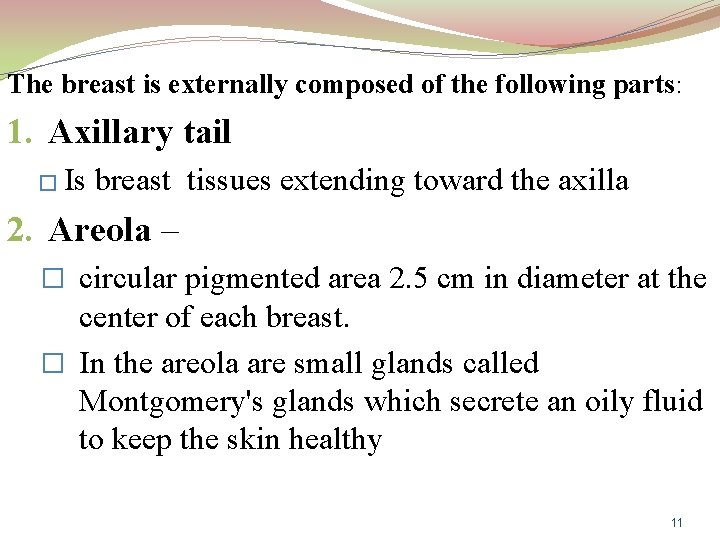 The breast is externally composed of the following parts:

1. Axillary tail

□ Is breast  tissues extending toward the axilla

2. Areola –

□ circular pigmented area 2.5 cm in diameter at the center of each breast.

□ In the areola are small glands called Montgomery's glands which secrete an oily fluid to keep the skin healthy

11